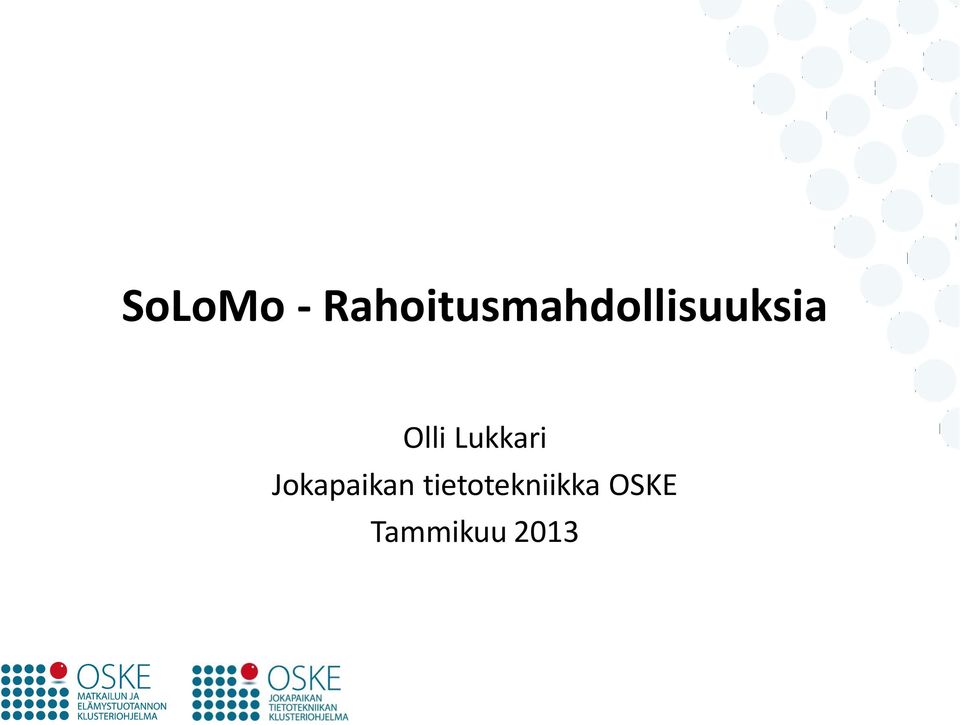 SoLoMo - Rahoitusmahdollisuuksia

Olli Lukkari
Jokapaikan tietotekniikka OSKE
Tammikuu 2013

OSKE
MATKAILUN JA
ELÄMYSTUOTANNON
KLUSTERIOHJELMA

OSKE
JOKAPAIKAN
TIETOTEKNIIKAN
KLUSTERIOHJELMA